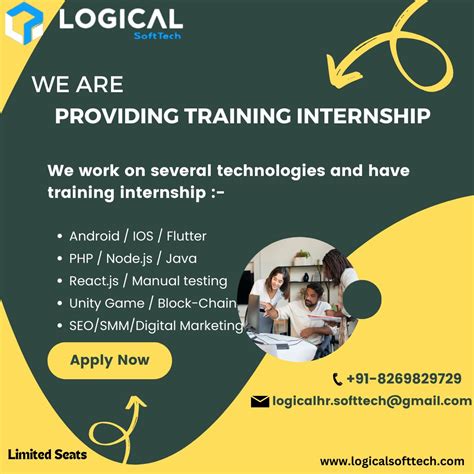 LOGICAL
SoftTech

WE ARE
PROVIDING TRAINING INTERNSHIP

We work on several technologies and have training internship :-

• Android / IOS / Flutter
• PHP / Node.js / Java
• React.js / Manual testing
• Unity Game / Block-Chain
• SEO/SMM/Digital Marketing

Apply Now

+91-8269829729
logicalhr.softtech@gmail.com

Limited Seats

www.logicalsofttech.com